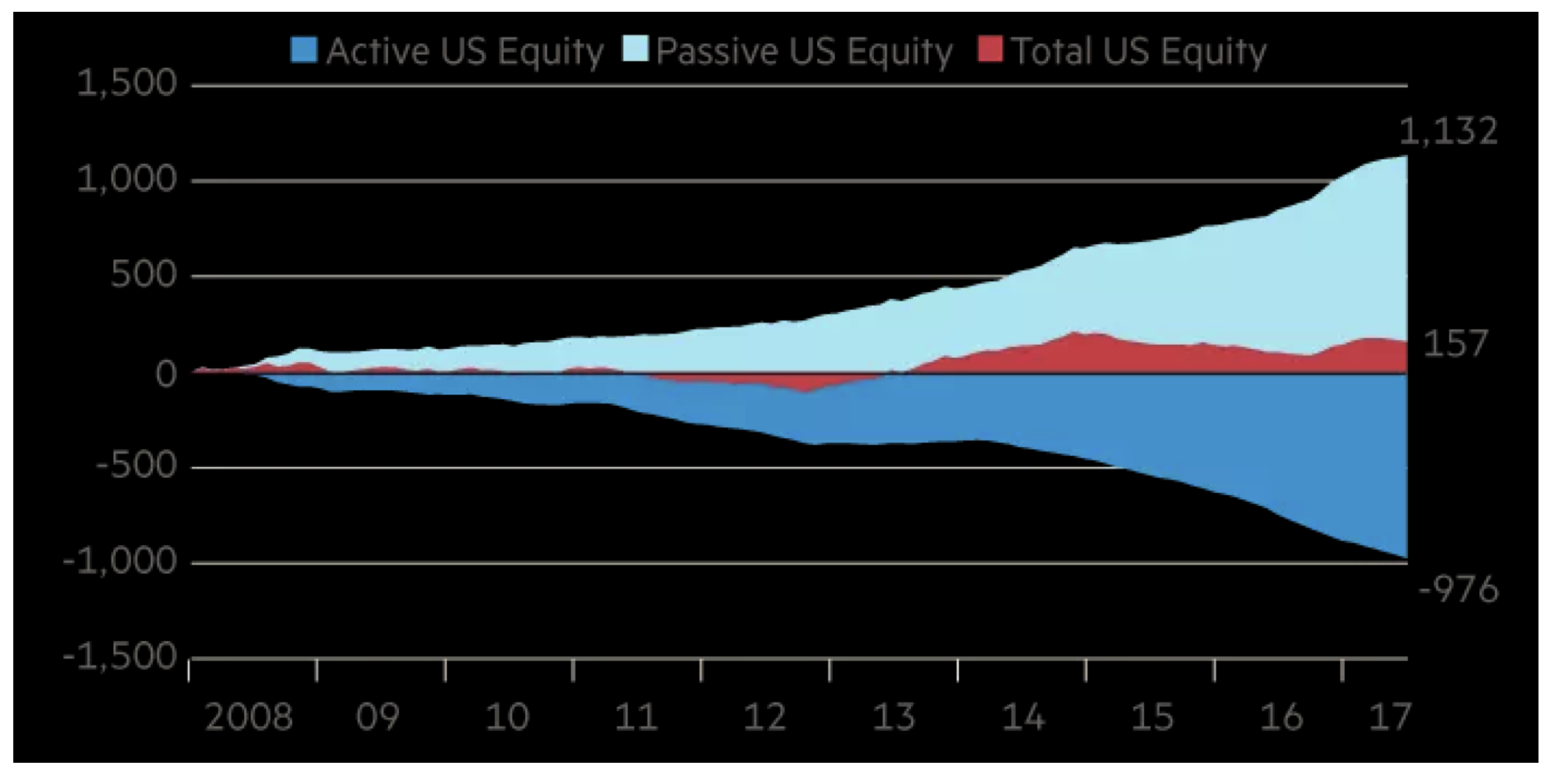 Active US Equity Passive US Equity Total US Equity

1,500
1,000
500
0
-500
-1,000
-1,500

1,132
157
-976

2008 09 10 11 12 13 14 15 16 17